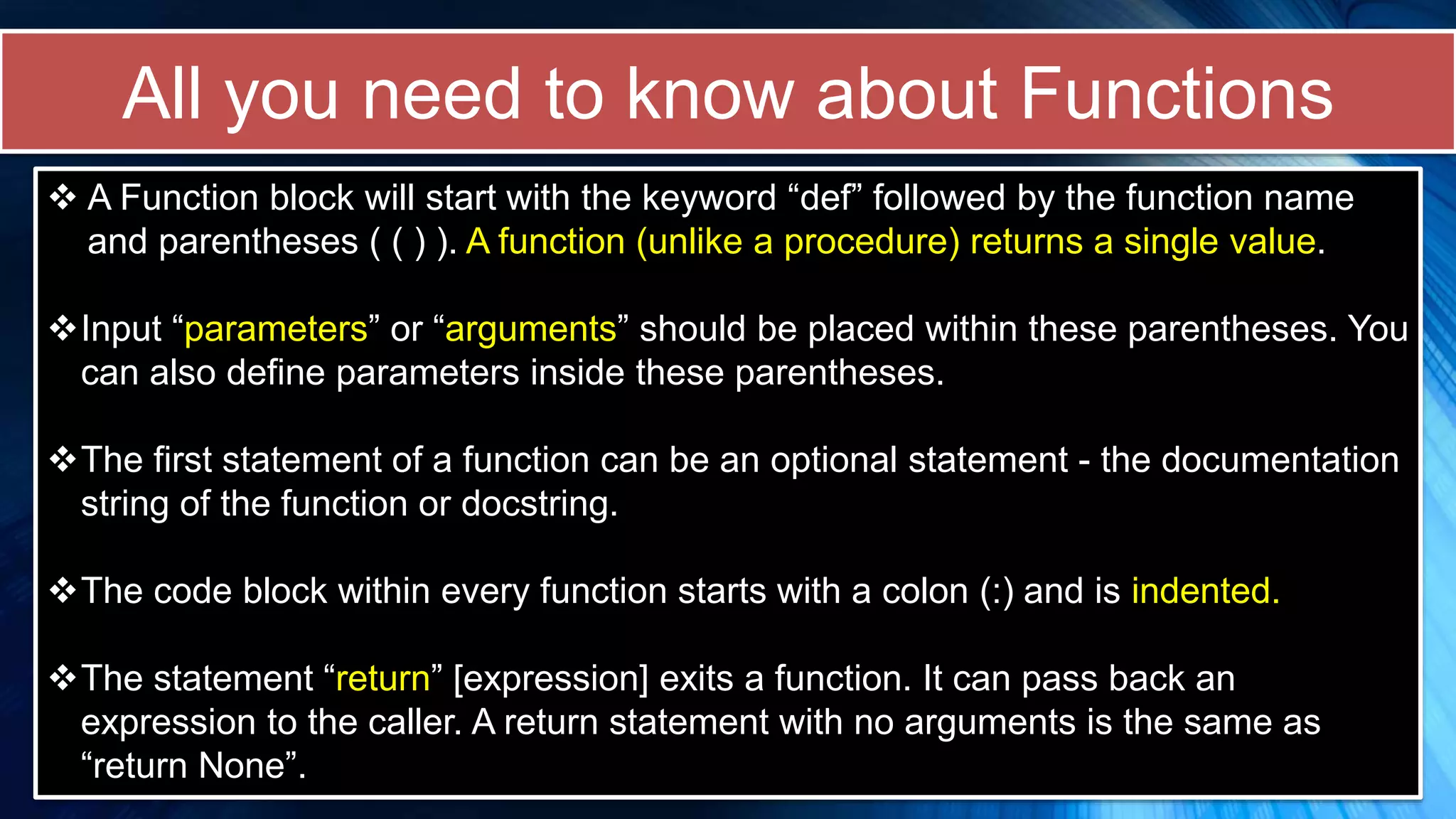 All you need to know about Functions

❖ A Function block will start with the keyword “def” followed by the function name and parentheses ( ( ) ). A function (unlike a procedure) returns a single value.

❖ Input “parameters” or “arguments” should be placed within these parentheses. You can also define parameters inside these parentheses.

❖ The first statement of a function can be an optional statement - the documentation string of the function or docstring.

❖ The code block within every function starts with a colon (:) and is indented.

❖ The statement “return” [expression] exits a function. It can pass back an expression to the caller. A return statement with no arguments is the same as “return None”.